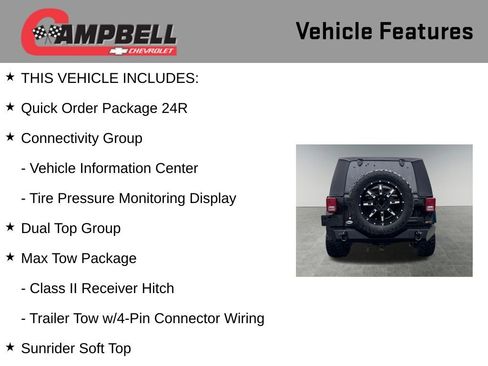 CAMPBELL
CHEVROLET

Vehicle Features

★ THIS VEHICLE INCLUDES:

★ Quick Order Package 24R

★ Connectivity Group

- Vehicle Information Center

- Tire Pressure Monitoring Display

★ Dual Top Group

★ Max Tow Package

- Class II Receiver Hitch

- Trailer Tow w/4-Pin Connector Wiring

★ Sunrider Soft Top